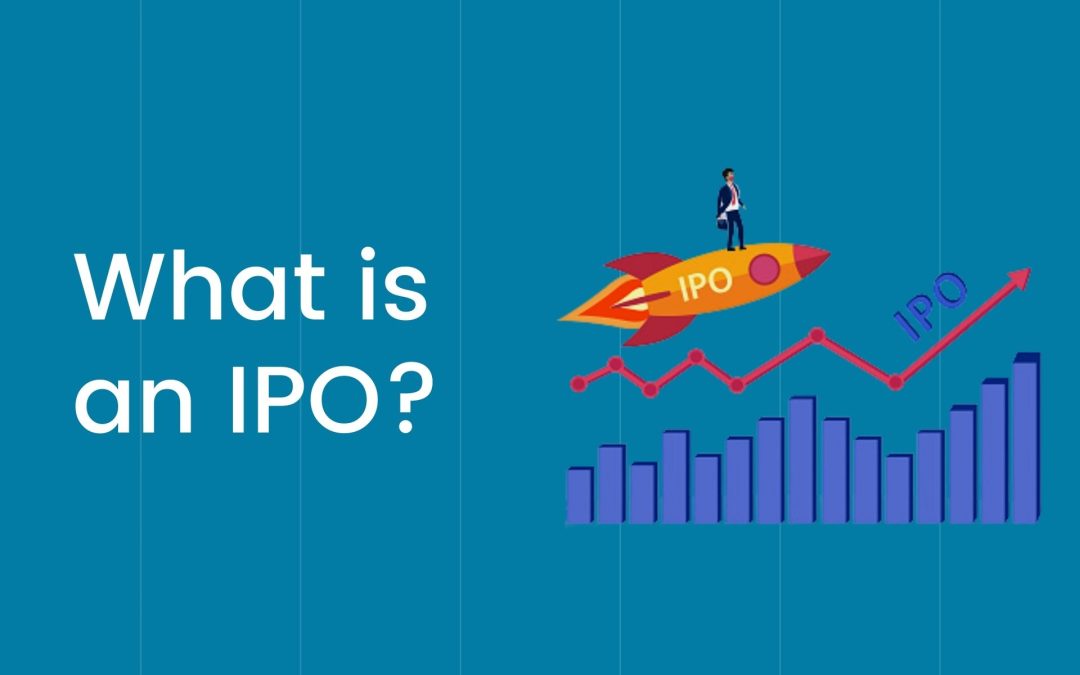 What is an IPO?

IPO

IPO